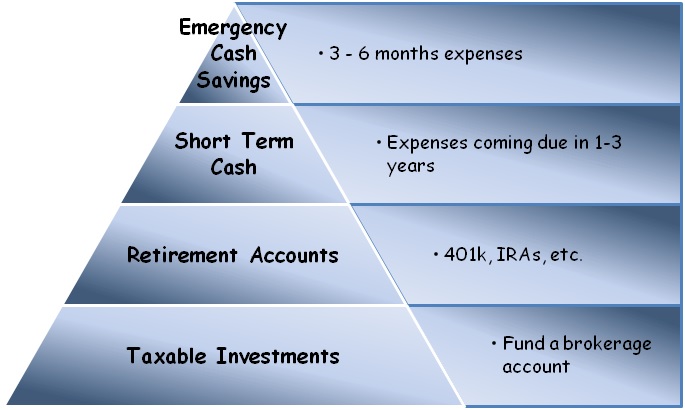 Emergency Cash Savings

• 3 - 6 months expenses

Short Term Cash

• Expenses coming due in 1-3 years

Retirement Accounts

• 401k, IRAs, etc.

Taxable Investments

• Fund a brokerage account